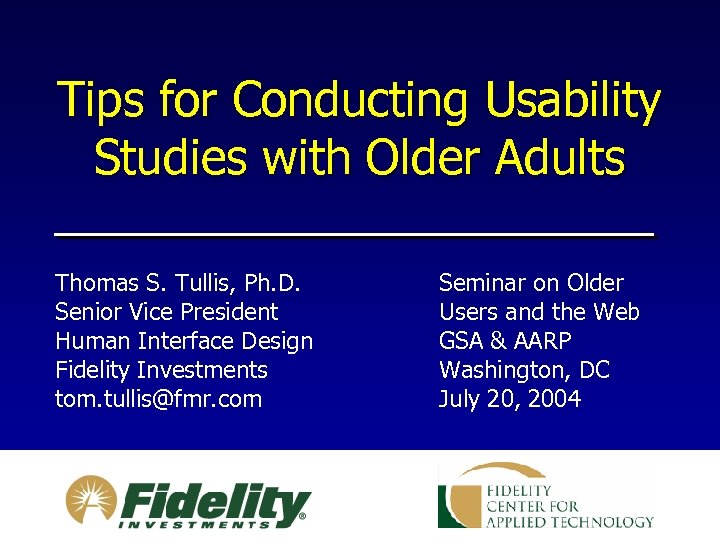 Tips for Conducting Usability Studies with Older Adults

Thomas S. Tullis, Ph.D.
Senior Vice President
Human Interface Design
Fidelity Investments
tom.tullis@fmr.com

Seminar on Older Users and the Web
GSA & AARP
Washington, DC
July 20, 2004

Fidelity INVESTMENTS®

FIDELITY CENTER FOR APPLIED TECHNOLOGY